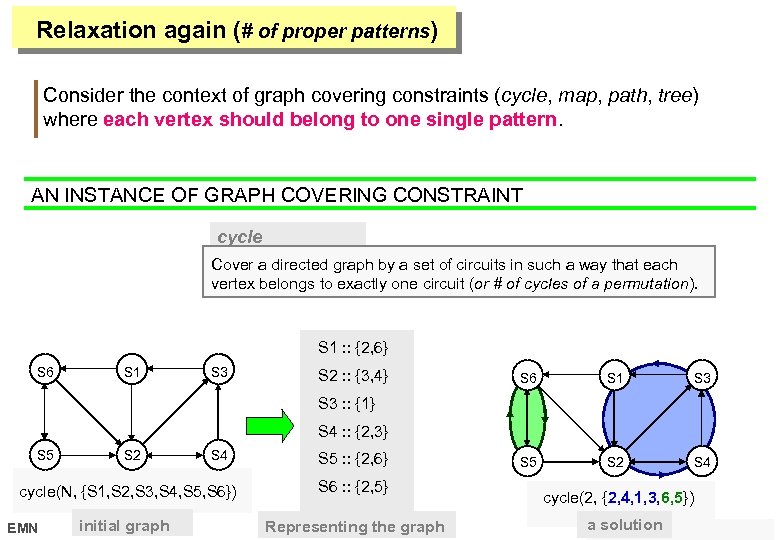 Relaxation again (# of proper patterns)

Consider the context of graph covering constraints (cycle, map, path, tree) where each vertex should belong to one single pattern.

AN INSTANCE OF GRAPH COVERING CONSTRAINT

cycle

Cover a directed graph by a set of circuits in such a way that each vertex belongs to exactly one circuit (or # of cycles of a permutation).

S6 S1 S3
S5 S2 S4

cycle(N, {S1,S2,S3,S4,S5,S6})

initial graph

S1 :: {2,6}
S2 :: {3,4}
S3 :: {1}
S4 :: {2,3}
S5 :: {2,6}
S6 :: {2,5}

Representing the graph

S6 S1 S3
S5 S2 S4

cycle(2, {2,4,1,3,6,5})

a solution

EMN